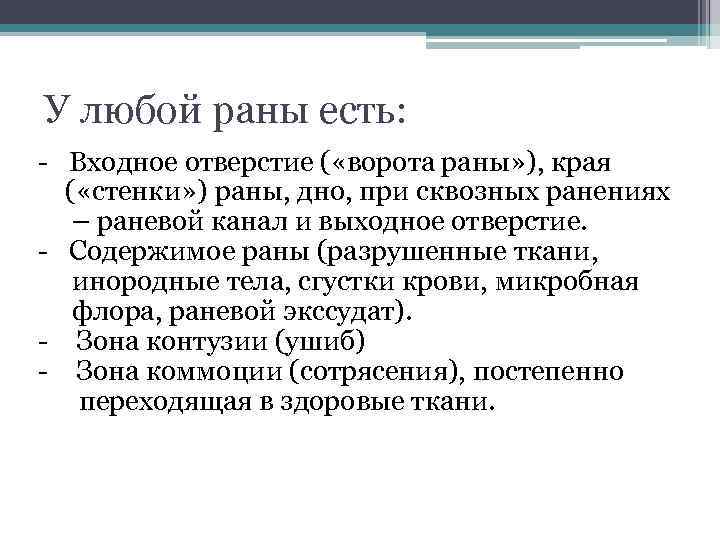 У любой раны есть:

- Входное отверстие («ворота раны»), края («стенки») раны, дно, при сквозных ранениях – раневой канал и выходное отверстие.
- Содержимое раны (разрушенные ткани, инородные тела, сгустки крови, микробная флора, раневой экссудат).
- Зона контузии (ушиб)
- Зона коммоции (сотрясения), постепенно переходящая в здоровые ткани.